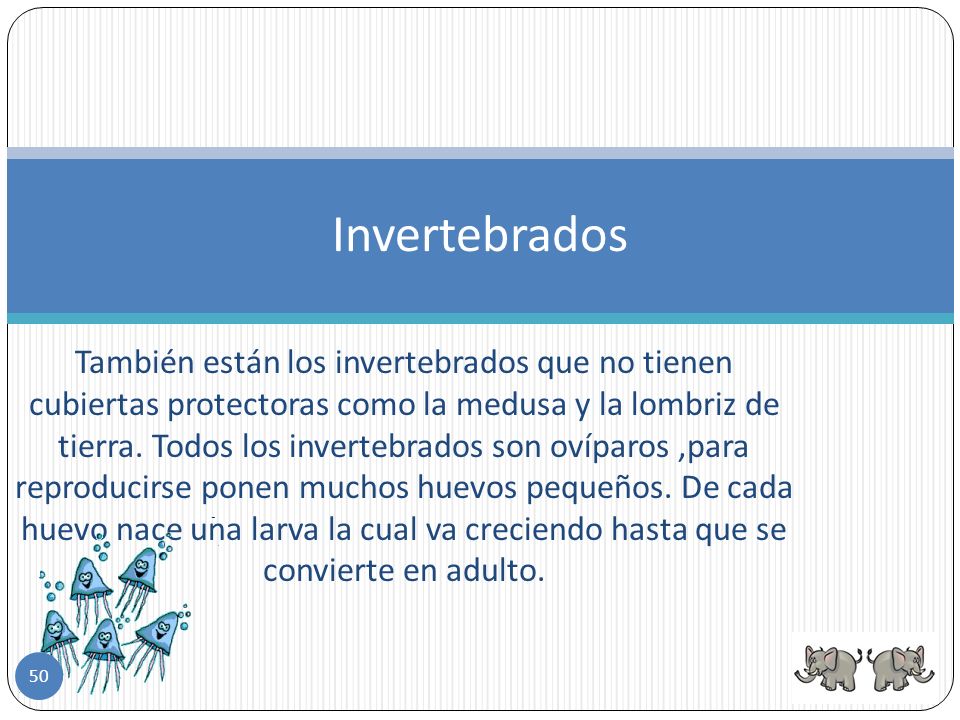 Invertebrados

También están los invertebrados que no tienen cubiertas protectoras como la medusa y la lombriz de tierra. Todos los invertebrados son ovíparos ,para reproducirse ponen muchos huevos pequeños. De cada huevo nace una larva la cual va creciendo hasta que se convierte en adulto.

50